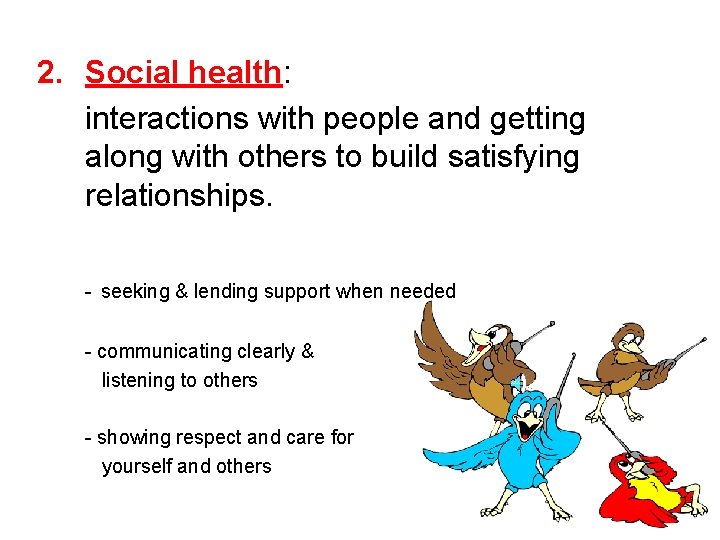 2. Social health:

interactions with people and getting along with others to build satisfying relationships.

- seeking & lending support when needed

- communicating clearly & listening to others

- showing respect and care for yourself and others